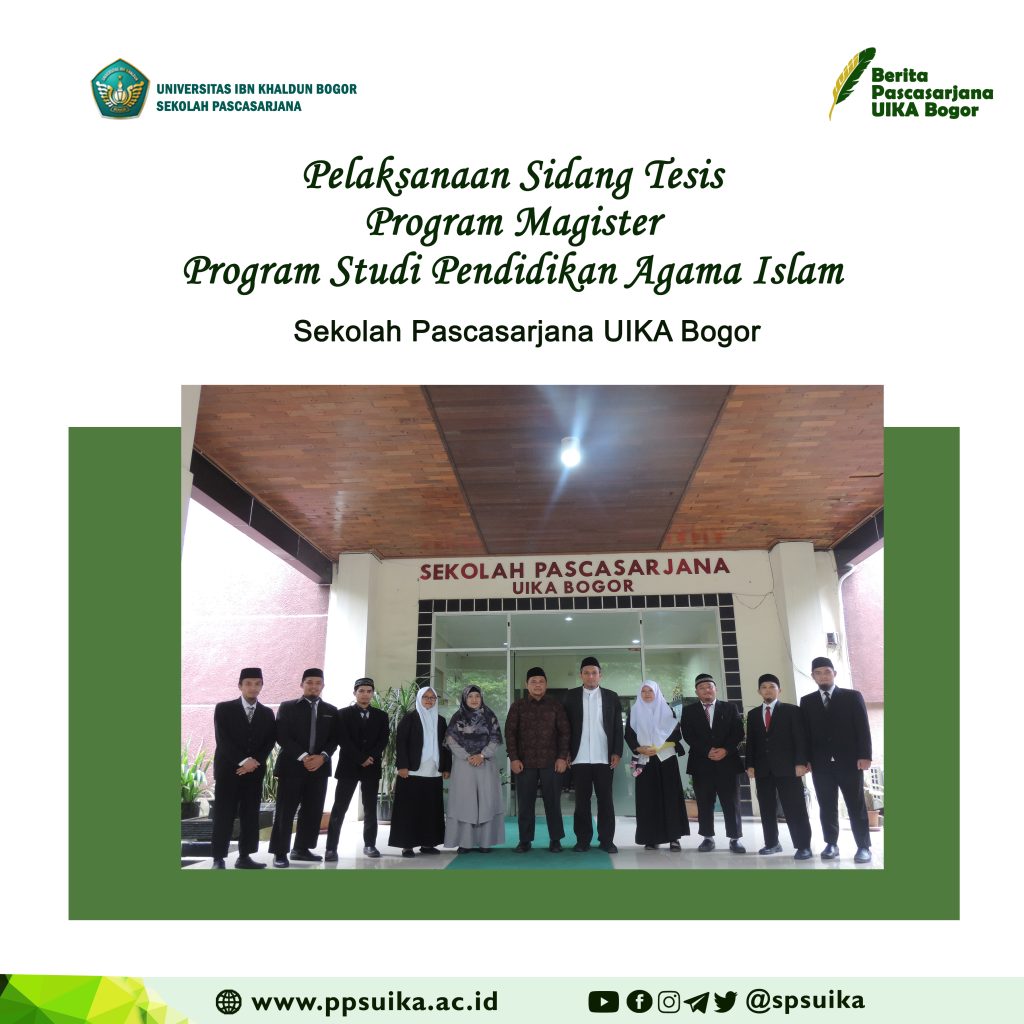 UNIVERSITAS IBN KHALDUN BOGOR
SEKOLAH PASCASARJANA

Berita
Pascasarjana
UIKA Bogor

Pelaksanaan Sidang Tesis
Program Magister
Program Studi Pendidikan Agama Islam

Sekolah Pascasarjana UIKA Bogor

SEKOLAH PASCASARJANA
UIKA BOGOR

www.ppsuika.ac.id

@spsuika